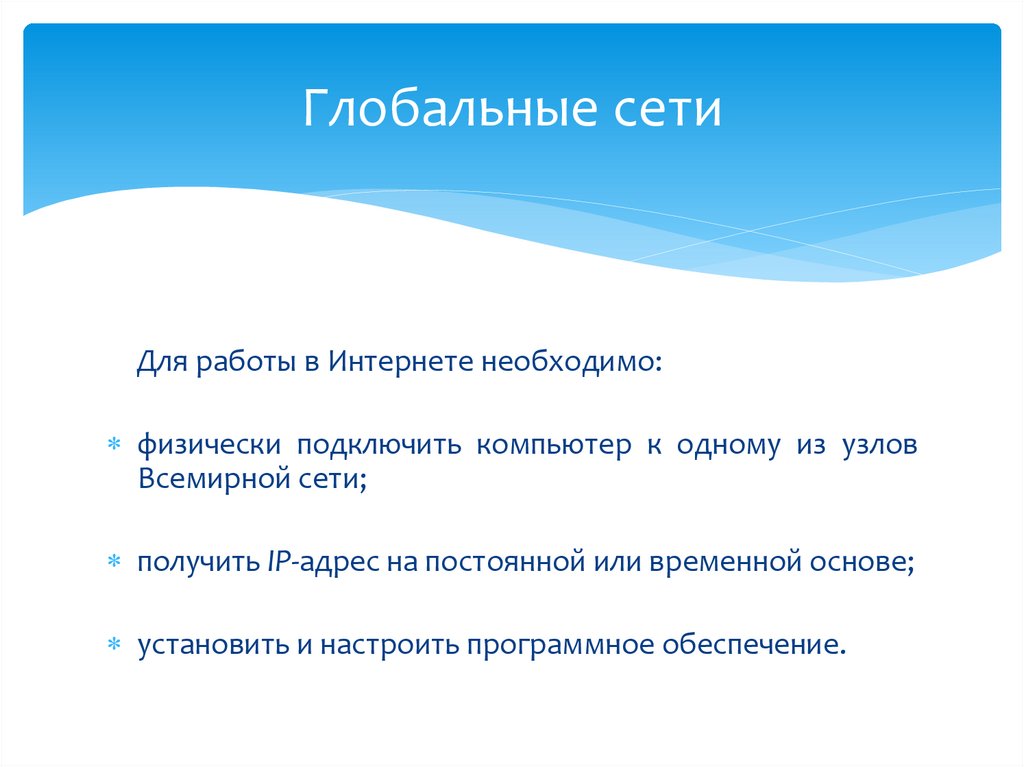 Глобальные сети

Для работы в Интернете необходимо:

* физически подключить компьютер к одному из узлов Всемирной сети;

* получить IP-адрес на постоянной или временной основе;

* установить и настроить программное обеспечение.